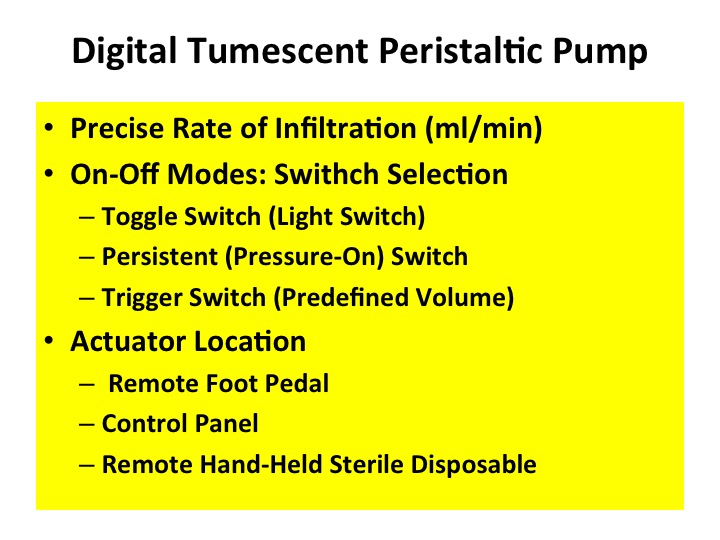 Digital Tumescent Peristaltic Pump

• Precise Rate of Infiltration (ml/min)
• On-Off Modes: Swithch Selection
– Toggle Switch (Light Switch)
– Persistent (Pressure-On) Switch
– Trigger Switch (Predefined Volume)
• Actuator Location
– Remote Foot Pedal
– Control Panel
– Remote Hand-Held Sterile Disposable